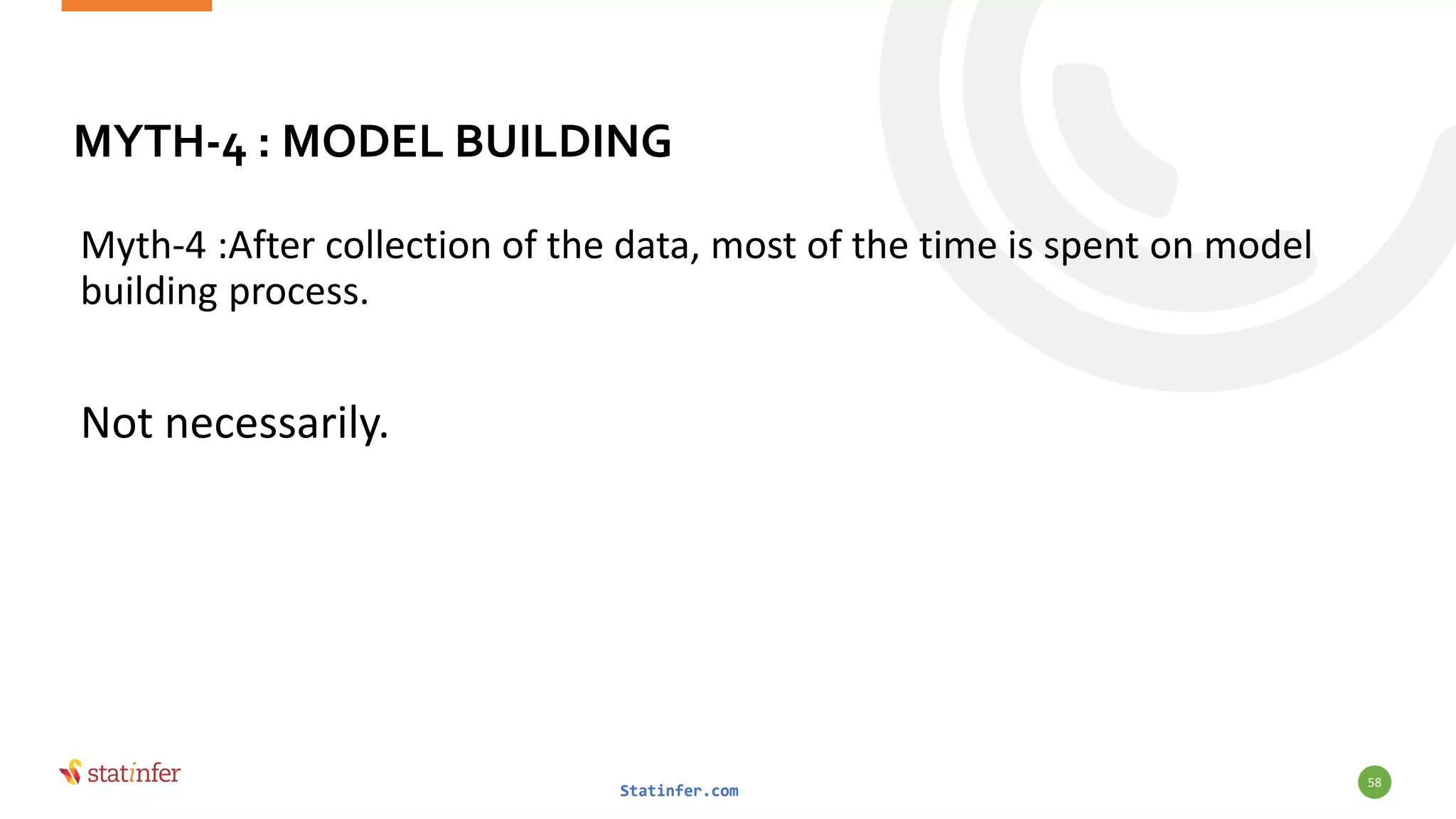 MYTH-4 : MODEL BUILDING

Myth-4 :After collection of the data, most of the time is spent on model building process.

Not necessarily.

statinfer

Statinfer.com

58